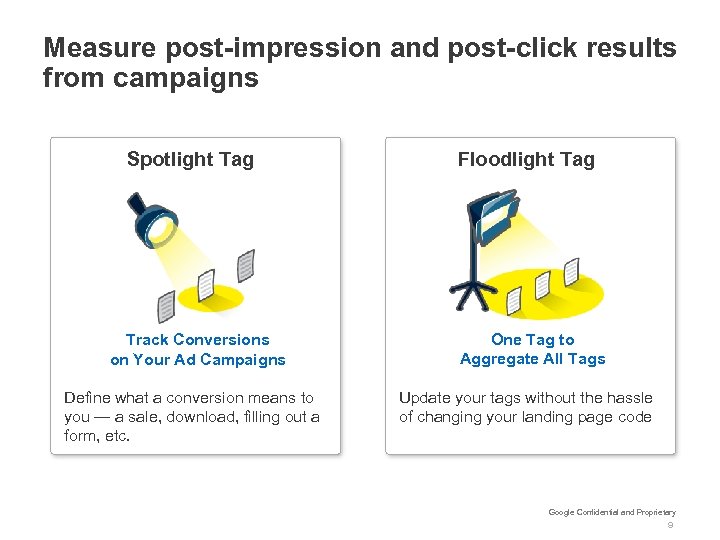 Measure post-impression and post-click results from campaigns

Spotlight Tag

Track Conversions on Your Ad Campaigns

Define what a conversion means to you — a sale, download, filling out a form, etc.

Floodlight Tag

One Tag to Aggregate All Tags

Update your tags without the hassle of changing your landing page code

Google Confidential and Proprietary
9